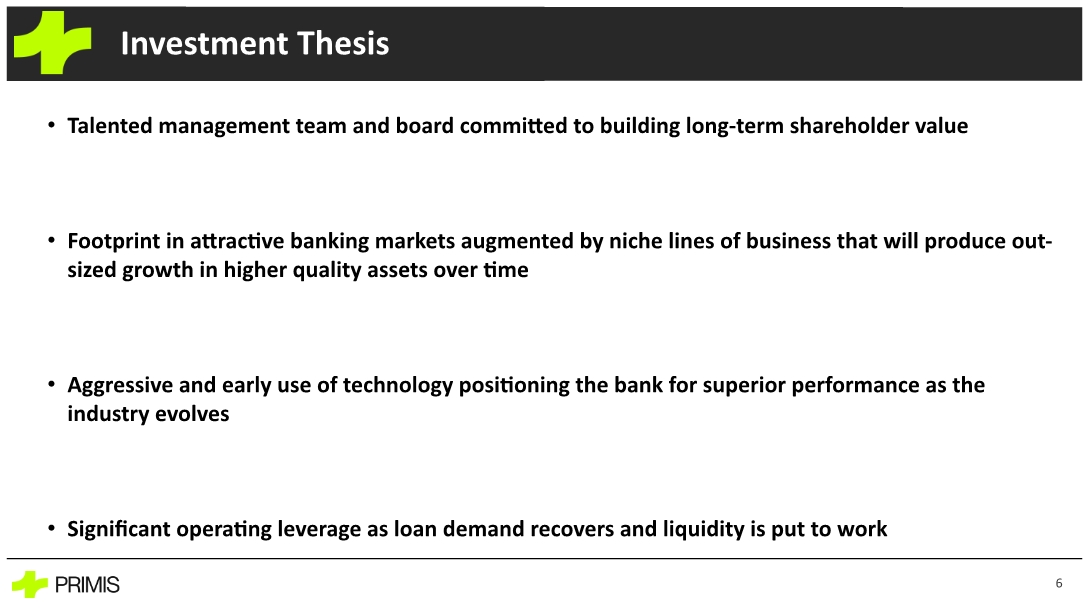 Investment Thesis

• Talented management team and board committed to building long-term shareholder value

• Footprint in attractive banking markets augmented by niche lines of business that will produce out-sized growth in higher quality assets over time

• Aggressive and early use of technology positioning the bank for superior performance as the industry evolves

• Significant operating leverage as loan demand recovers and liquidity is put to work

PRIMIS

6